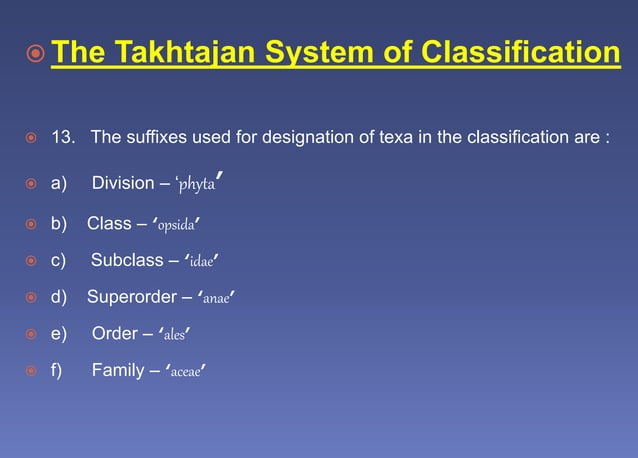 The Takhtajan System of Classification

13. The suffixes used for designation of texa in the classification are :

a) Division – 'phyta'

b) Class – 'opsida'

c) Subclass – 'idae'

d) Superorder – 'anae'

e) Order – 'ales'

f) Family – 'aceae'